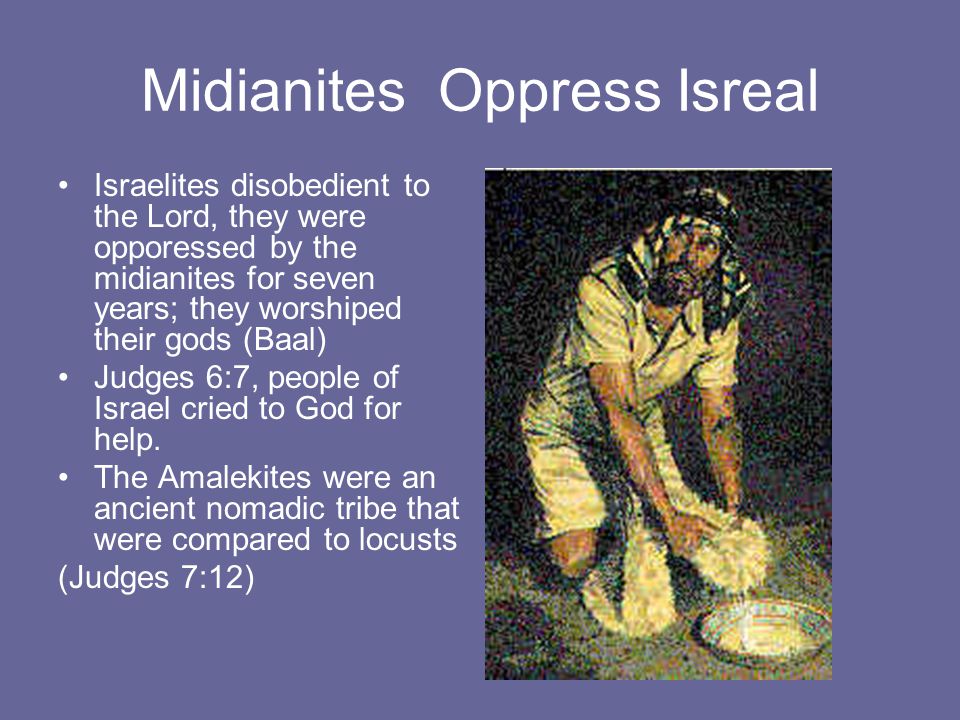 Midianites Oppress Isreal

• Israelites disobedient to the Lord, they were opporessed by the midianites for seven years; they worshiped their gods (Baal)
• Judges 6:7, people of Israel cried to God for help.
• The Amalekites were an ancient nomadic tribe that were compared to locusts
(Judges 7:12)